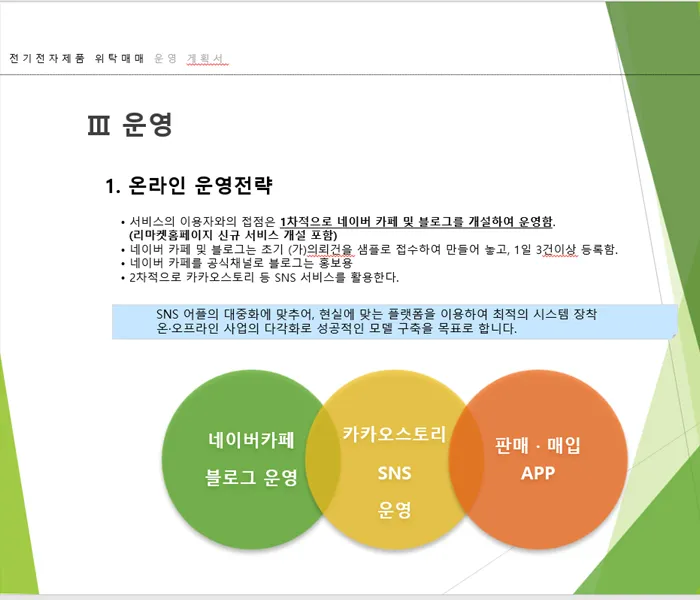 전기전자제품 위탁매매 운영 계획서

Ⅲ 운영

1. 온라인 운영전략

• 서비스의 이용자와의 접점은 1차적으로 네이버 카페 및 블로그를 개설하여 운영함. (리마켓홈페이지 신규 서비스 개설 포함)
• 네이버 카페 및 블로그는 초기 (가)의뢰건을 샘플로 접수하여 만들어 놓고, 1일 3건이상 등록함.
• 네이버 카페를 공식채널로 블로그는 홍보용
• 2차적으로 카카오스토리 등 SNS 서비스를 활용한다.

SNS 어플의 대중화에 맞추어, 현실에 맞는 플랫폼을 이용하여 최적의 시스템 장착 온·오프라인 사업의 다각화로 성공적인 모델 구축을 목표로 합니다.

네이버카페 블로그 운영

카카오스토리 SNS 운영

판매 · 매입 APP